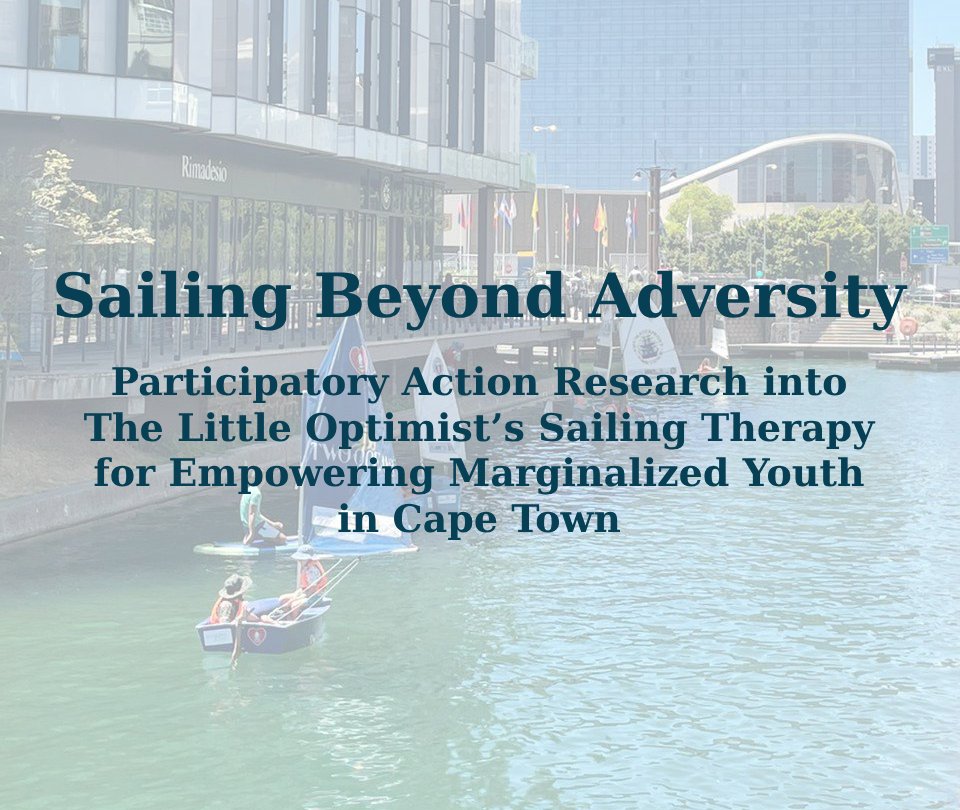 Rimadesio

Sailing Beyond Adversity

Participatory Action Research into The Little Optimist's Sailing Therapy for Empowering Marginalized Youth in Cape Town